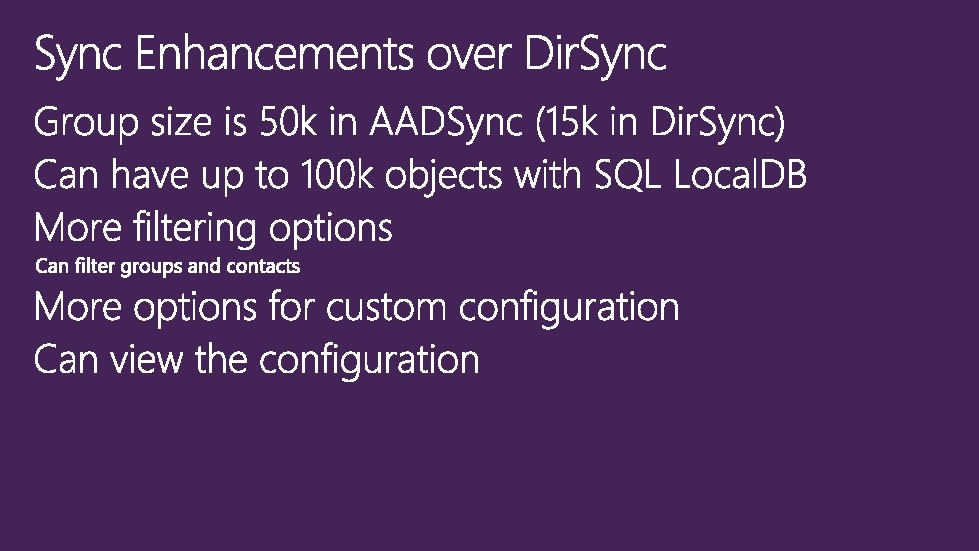 Sync Enhancements over DirSync

Group size is 50k in AADSync (15k in DirSync)

Can have up to 100k objects with SQL LocalDB

More filtering options

Can filter groups and contacts

More options for custom configuration

Can view the configuration